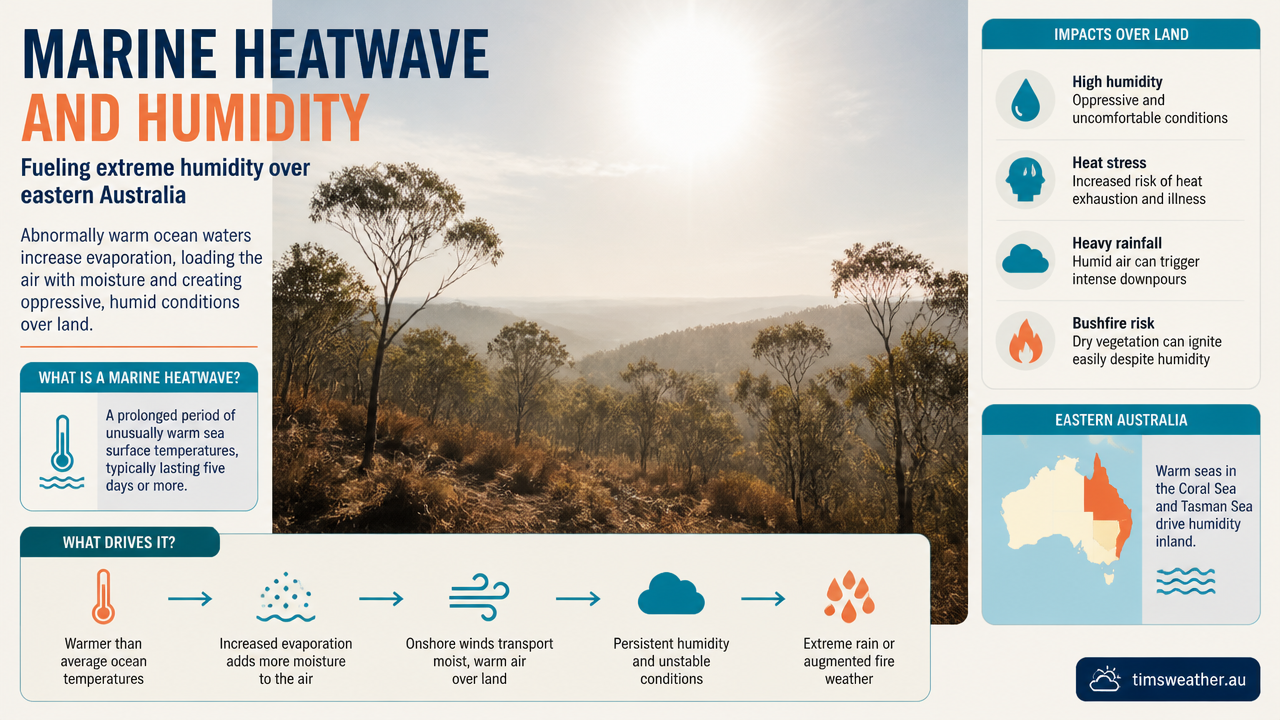 MARINE HEATWAVE AND HUMIDITY

Fueling extreme humidity over eastern Australia

Abnormally warm ocean waters increase evaporation, loading the air with moisture and creating oppressive, humid conditions over land.

WHAT IS A MARINE HEATWAVE?

A prolonged period of unusually warm sea surface temperatures, typically lasting five days or more.

WHAT DRIVES IT?

Warmer than average ocean temperatures

Increased evaporation adds more moisture to the air

Onshore winds transport moist, warm air over land

Persistent humidity and unstable conditions

Extreme rain or augmented fire weather

IMPACTS OVER LAND

High humidity
Oppressive and uncomfortable conditions

Heat stress
Increased risk of heat exhaustion and illness

Heavy rainfall
Humid air can trigger intense downpours

Bushfire risk
Dry vegetation can ignite easily despite humidity

EASTERN AUSTRALIA

Warm seas in the Coral Sea and Tasman Sea drive humidity inland.

timsweather.au